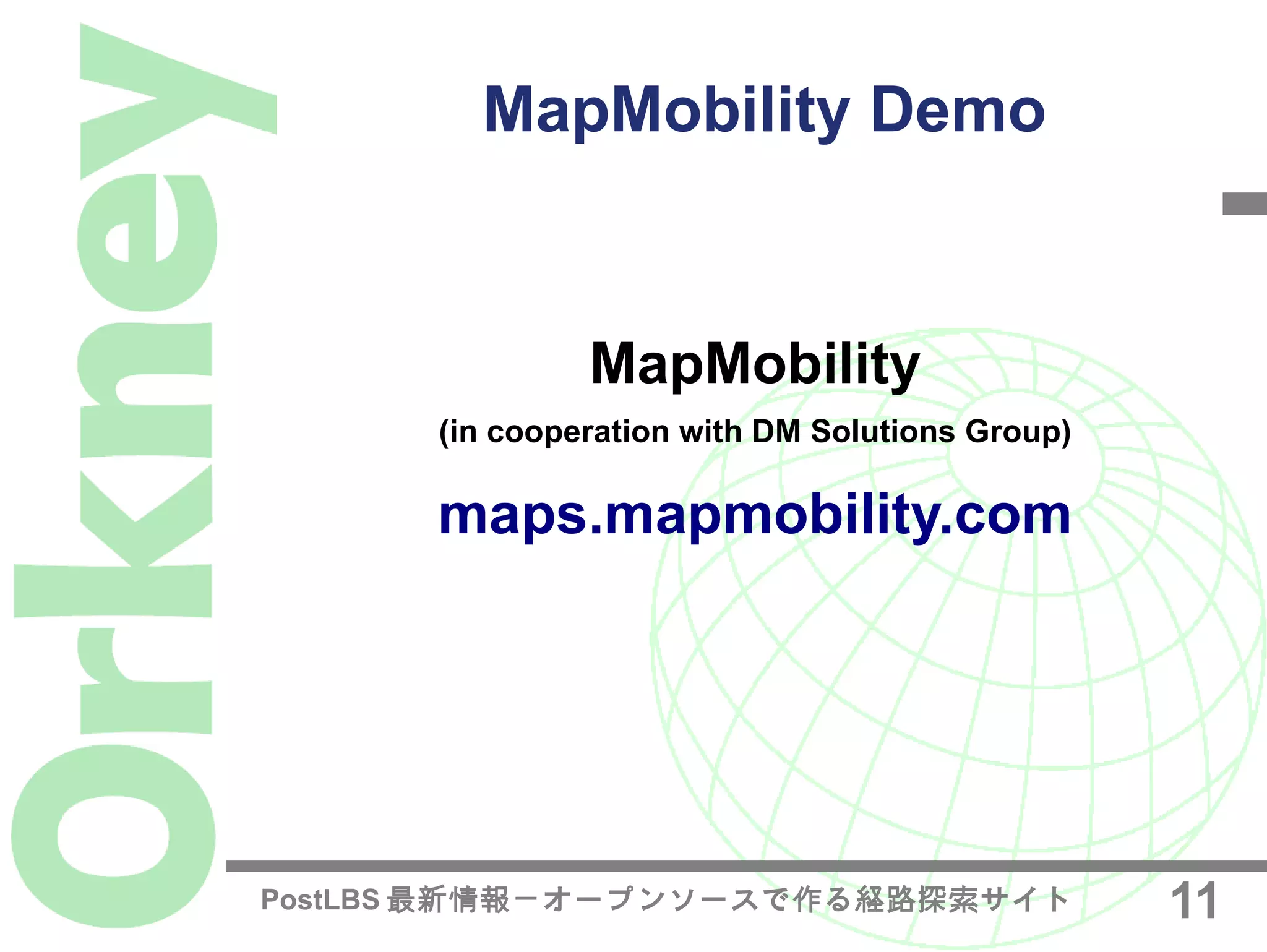 Orkney

MapMobility Demo

MapMobility

(in cooperation with DM Solutions Group)

maps.mapmobility.com

PostLBS 最新情報－オープンソースで作る経路探索サイト

11